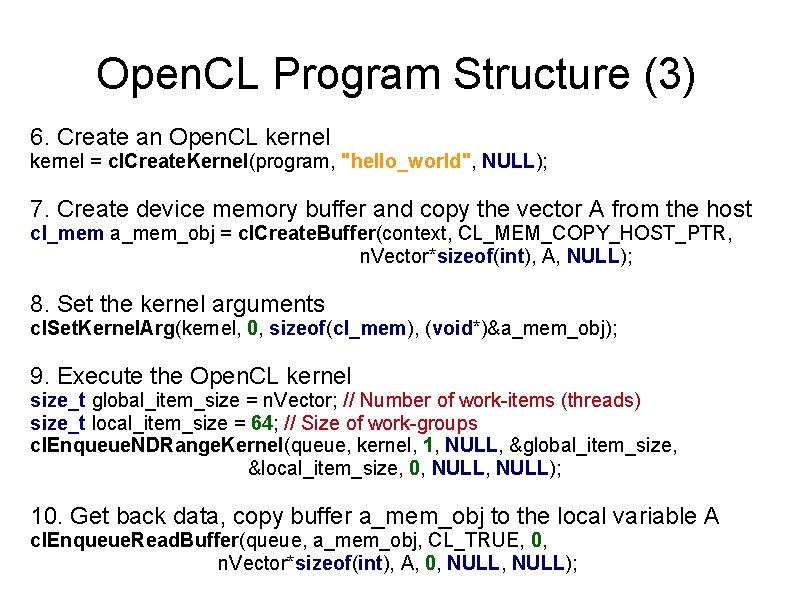 OpenCL Program Structure (3)

6. Create an OpenCL kernel
kernel = clCreateKernel(program, "hello_world", NULL);

7. Create device memory buffer and copy the vector A from the host
cl_mem a_mem_obj = clCreateBuffer(context, CL_MEM_COPY_HOST_PTR, nVector*sizeof(int), A, NULL);

8. Set the kernel arguments
clSetKernelArg(kernel, 0, sizeof(cl_mem), (void*)&a_mem_obj);

9. Execute the OpenCL kernel
size_t global_item_size = nVector; // Number of work-items (threads)
size_t local_item_size = 64; // Size of work-groups
clEnqueueNDRangeKernel(queue, kernel, 1, NULL, &global_item_size, &local_item_size, 0, NULL, NULL);

10. Get back data, copy buffer a_mem_obj to the local variable A
clEnqueueReadBuffer(queue, a_mem_obj, CL_TRUE, 0, nVector*sizeof(int), A, 0, NULL, NULL);